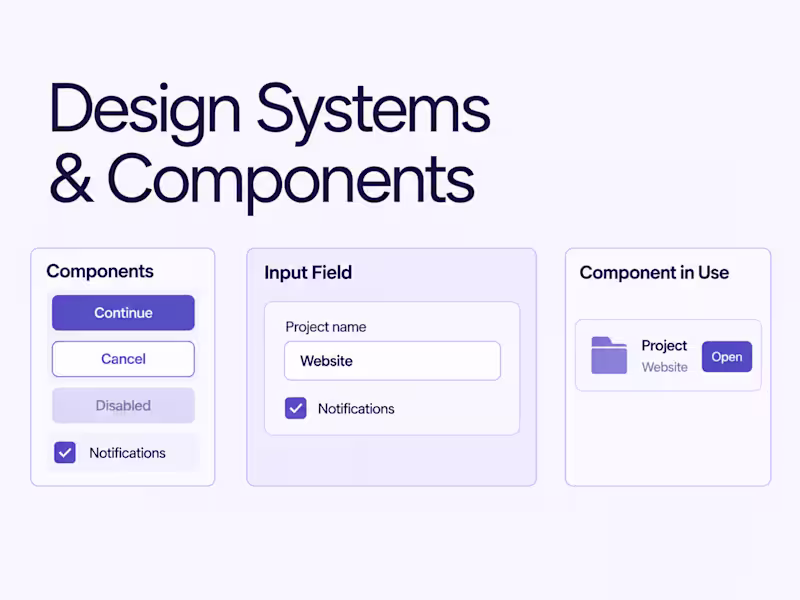 Design Systems & Components

Components

Continue

Cancel

Disabled

Notifications

Input Field

Project name

Website

Notifications

Component in Use

Project

Website

Open